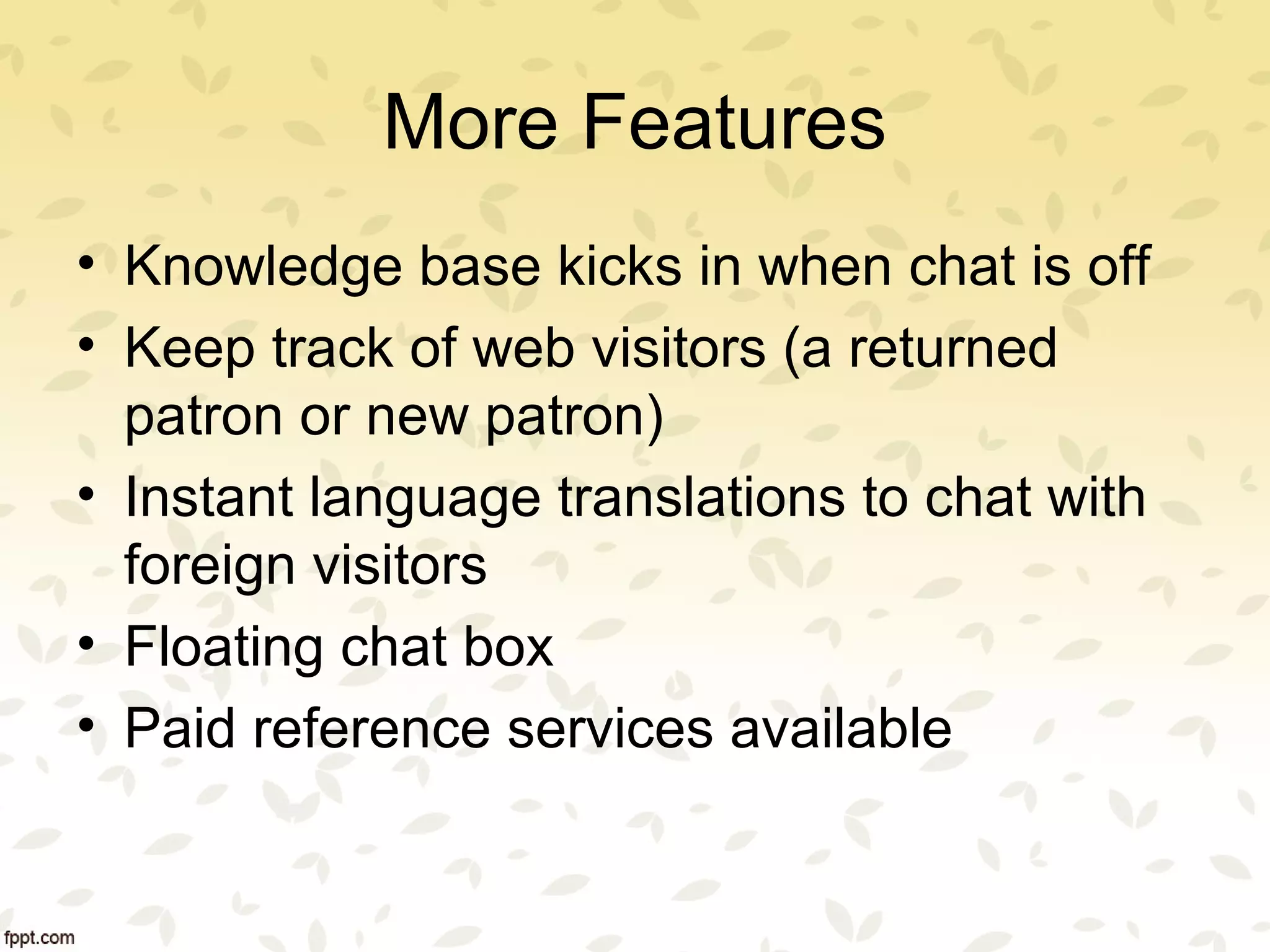 More Features

• Knowledge base kicks in when chat is off
• Keep track of web visitors (a returned patron or new patron)
• Instant language translations to chat with foreign visitors
• Floating chat box
• Paid reference services available

fppt.com